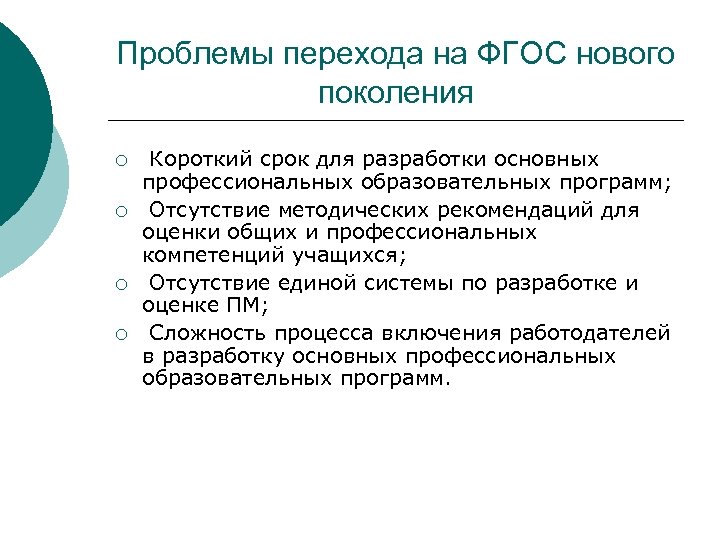 Проблемы перехода на ФГОС нового поколения

○ Короткий срок для разработки основных профессиональных образовательных программ;
○ Отсутствие методических рекомендаций для оценки общих и профессиональных компетенций учащихся;
○ Отсутствие единой системы по разработке и оценке ПМ;
○ Сложность процесса включения работодателей в разработку основных профессиональных образовательных программ.